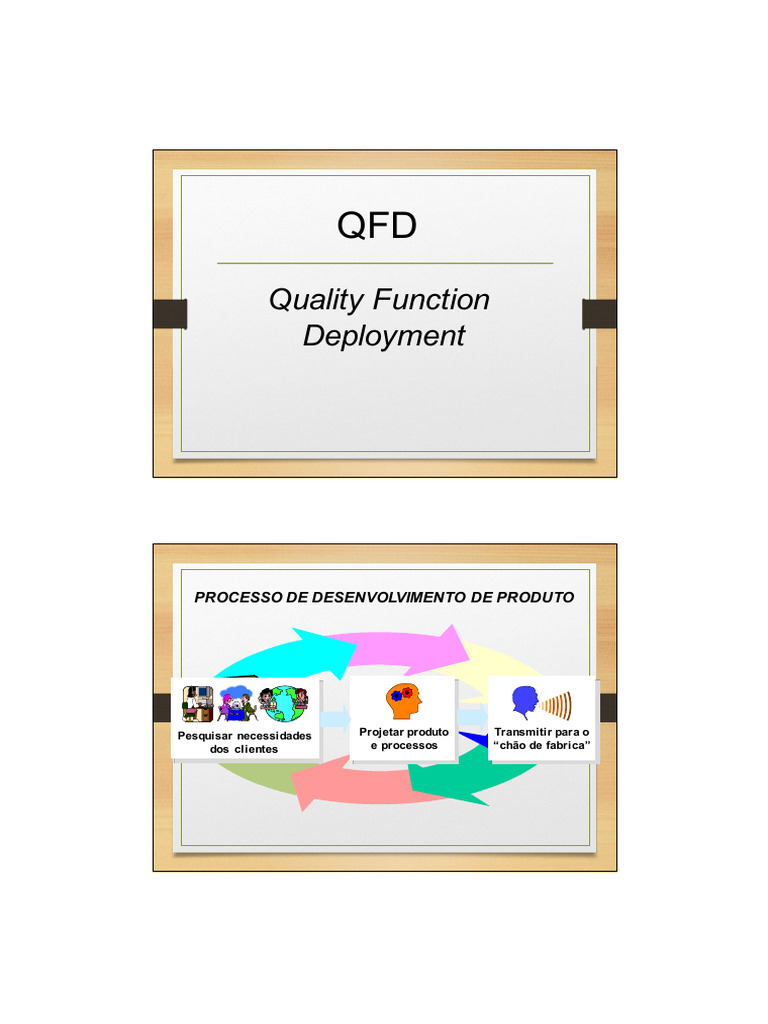 QFD

Quality Function Deployment

PROCESSO DE DESENVOLVIMENTO DE PRODUTO

Pesquisar necessidades dos clientes

Projetar produto e processos

Transmitir para o “chão de fabrica”